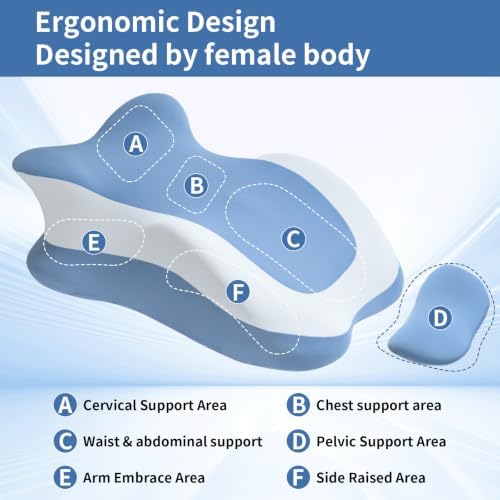 Ergonomic Design
Designed by female body

A

B

C

E

F

D

A Cervical Support Area
B Chest support area
C Waist & abdominal support
D Pelvic Support Area
E Arm Embrace Area
F Side Raised Area